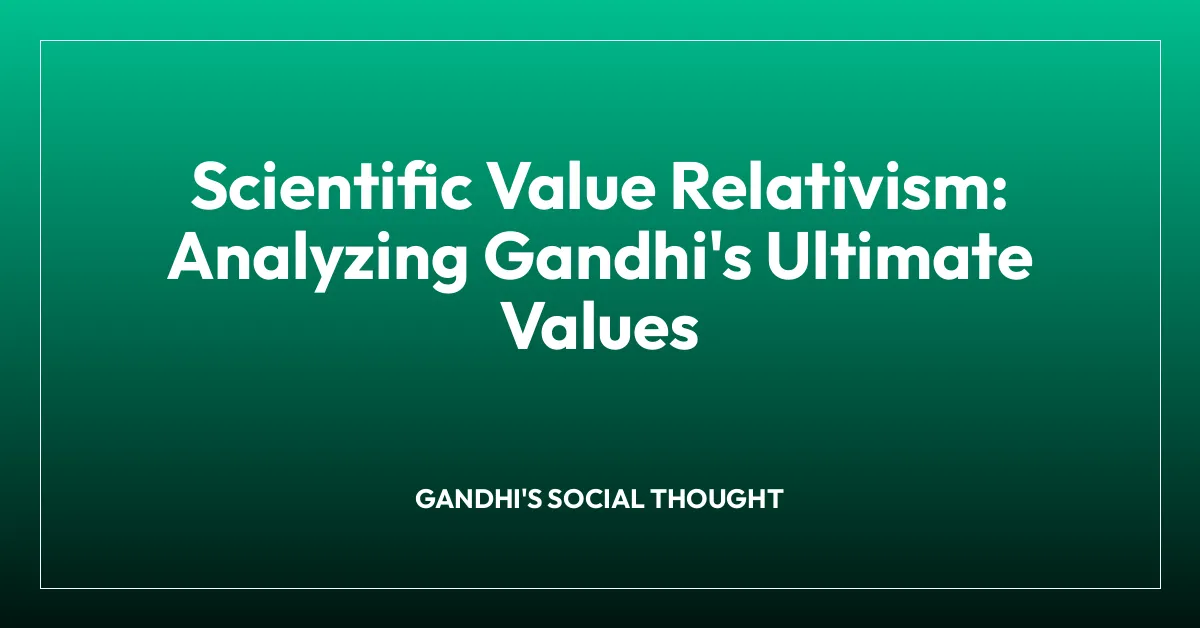 Scientific Value Relativism: Analyzing Gandhi's Ultimate Values

GANDHI'S SOCIAL THOUGHT